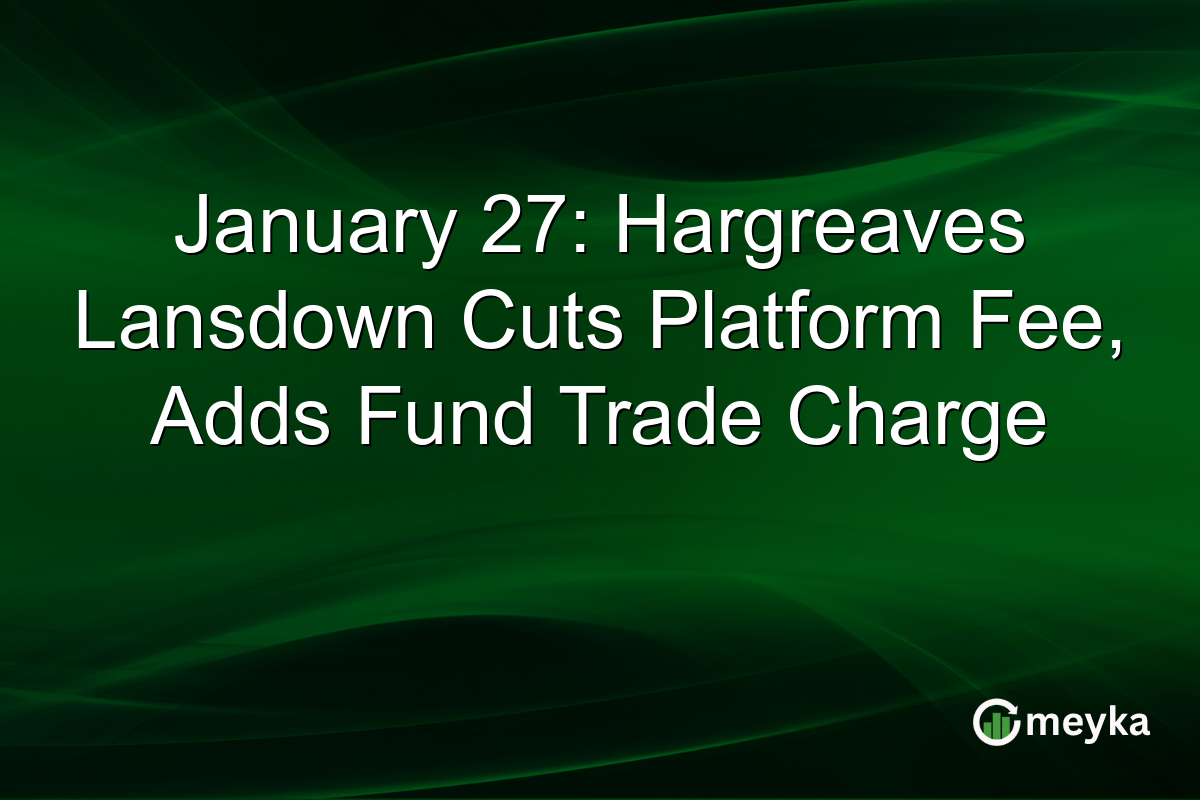 January 27: Hargreaves Lansdown Cuts Platform Fee, Adds Fund Trade Charge

meyka